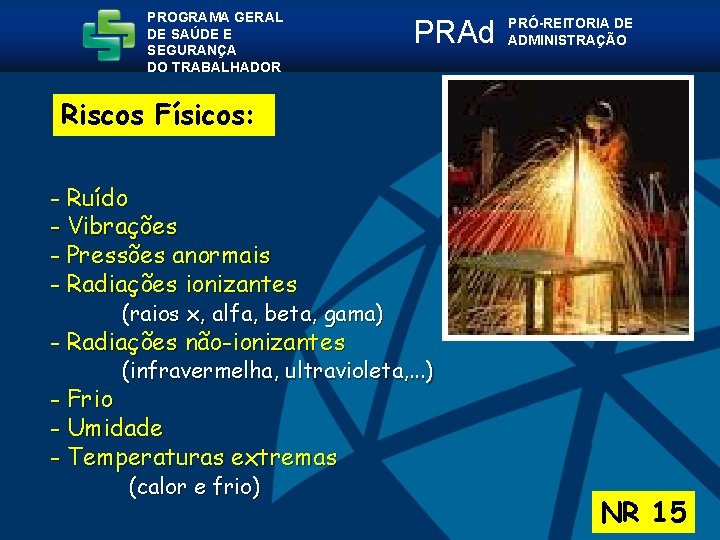 PROGRAMA GERAL DE SAÚDE E SEGURANÇA DO TRABALHADOR

PRAd PRÓ-REITORIA DE ADMINISTRAÇÃO

Riscos Físicos:

- Ruído
- Vibrações
- Pressões anormais
- Radiações ionizantes
(raios x, alfa, beta, gama)
- Radiações não-ionizantes
(infravermelha, ultravioleta,...)
- Frio
- Umidade
- Temperaturas extremas
(calor e frio)

NR 15